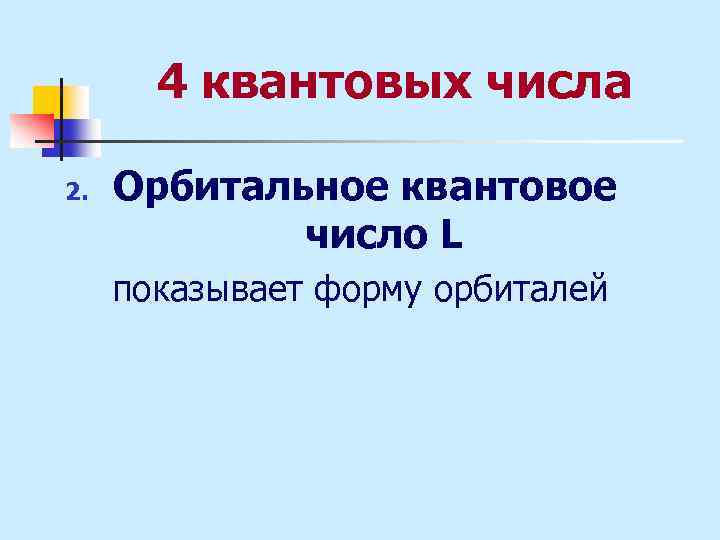 4 квантовых числа

2. Орбитальное квантовое число L

показывает форму орбиталей